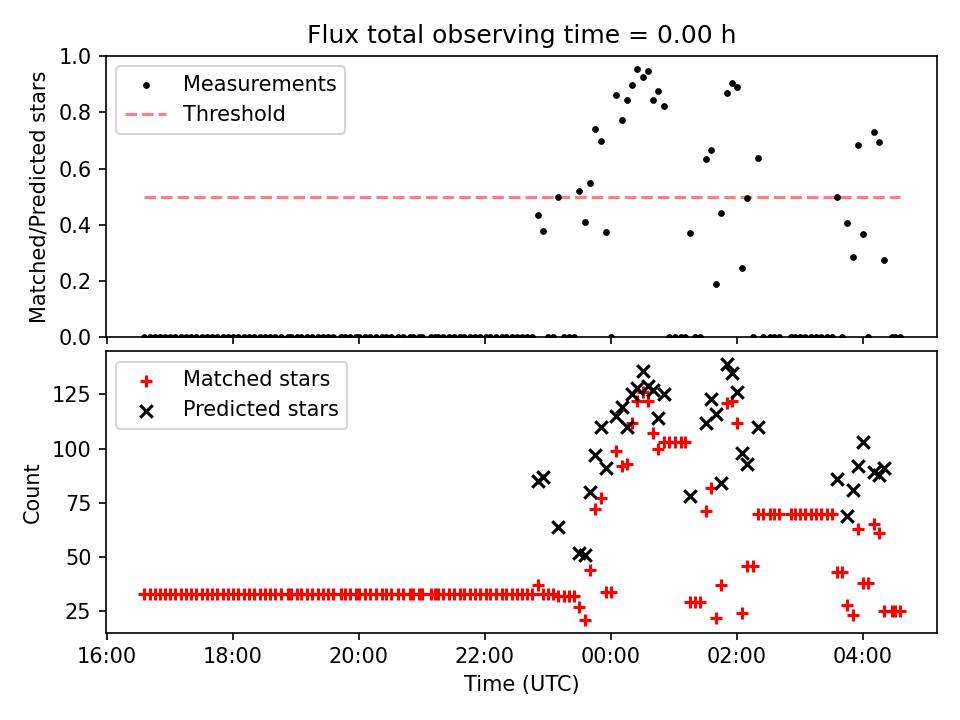 Flux total observing time = 0.00 h

Measurements
Threshold

Matched/Predicted stars

1.0
0.8
0.6
0.4
0.2
0.0

Matched stars
Predicted stars

Count

125
100
75
50
25

16:00
18:00
20:00
22:00
00:00
02:00
04:00

Time (UTC)